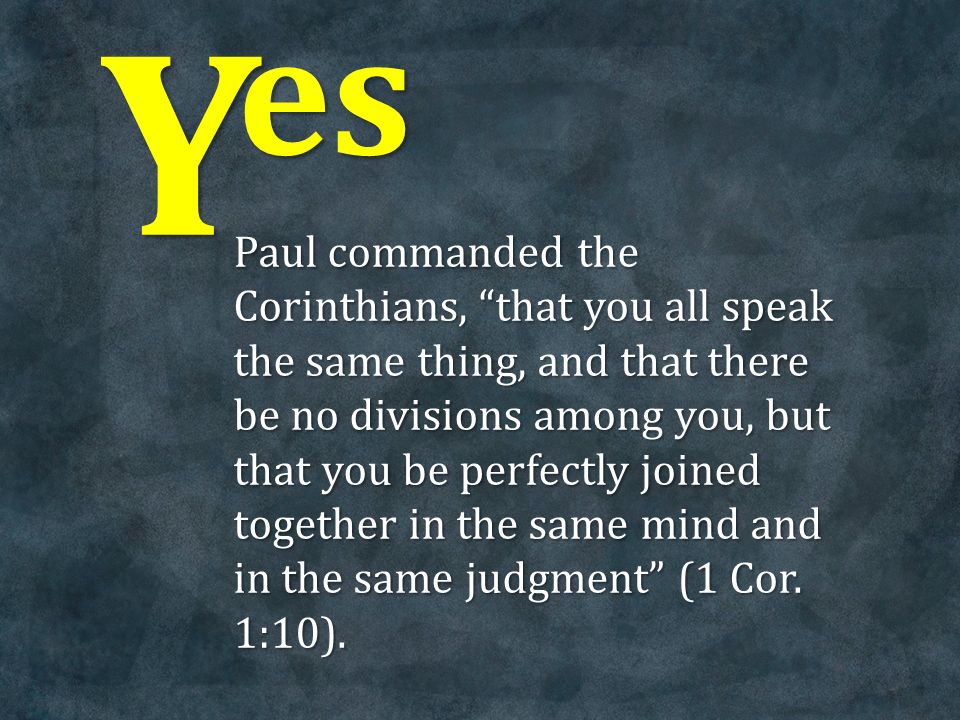 Yes

Paul commanded the Corinthians, “that you all speak the same thing, and that there be no divisions among you, but that you be perfectly joined together in the same mind and in the same judgment” (1 Cor. 1:10).